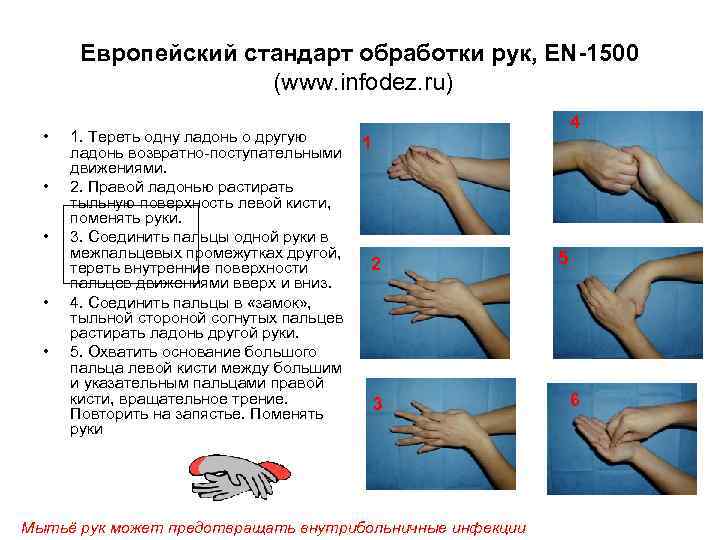 Европейский стандарт обработки рук, EN-1500
(www.infodez.ru)

• 1. Тереть одну ладонь о другую ладонь возвратно-поступательными движениями.
• 2. Правой ладонью растирать тыльную поверхность левой кисти, поменять руки.
• 3. Соединить пальцы одной руки в межпальцевых промежутках другой, тереть внутренние поверхности пальцев движениями вверх и вниз.
• 4. Соединить пальцы в «замок», тыльной стороной согнутых пальцев растирать ладонь другой руки.
• 5. Охватить основание большого пальца левой кисти между большим и указательным пальцами правой кисти, вращательное трение. Повторить на запястье. Поменять руки

1
2
3
4
5
6

Мытьё рук может предотвращать внутрибольничные инфекции